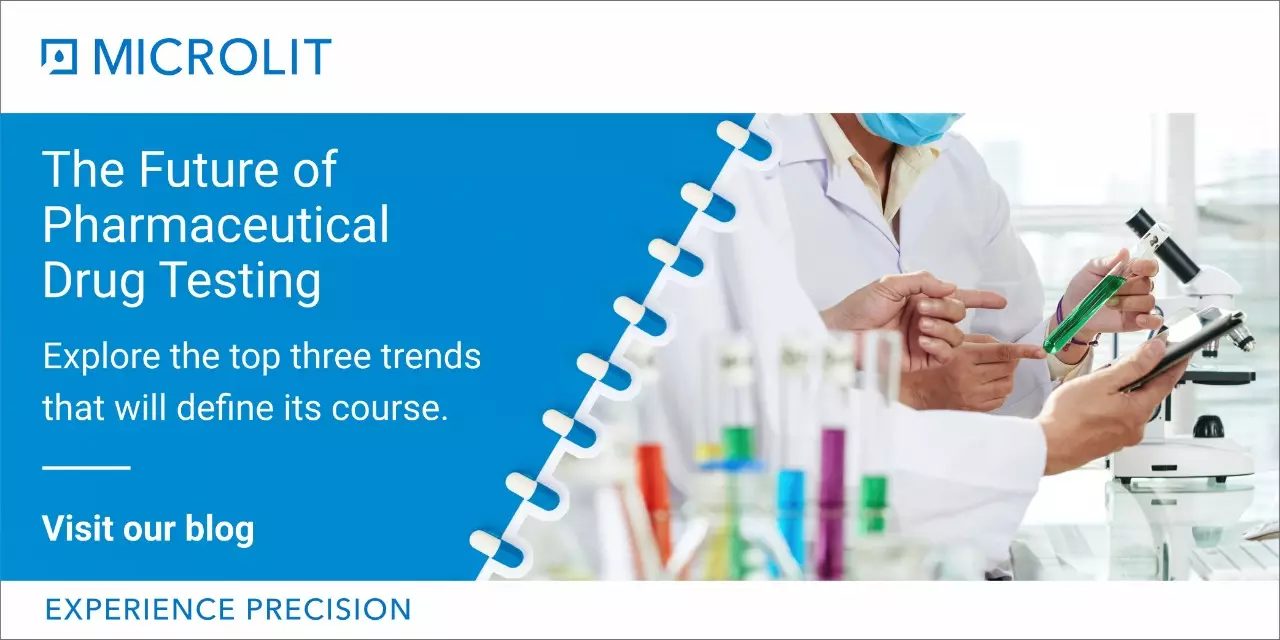 MICROLIT

The Future of Pharmaceutical Drug Testing

Explore the top three trends that will define its course.

Visit our blog

EXPERIENCE PRECISION